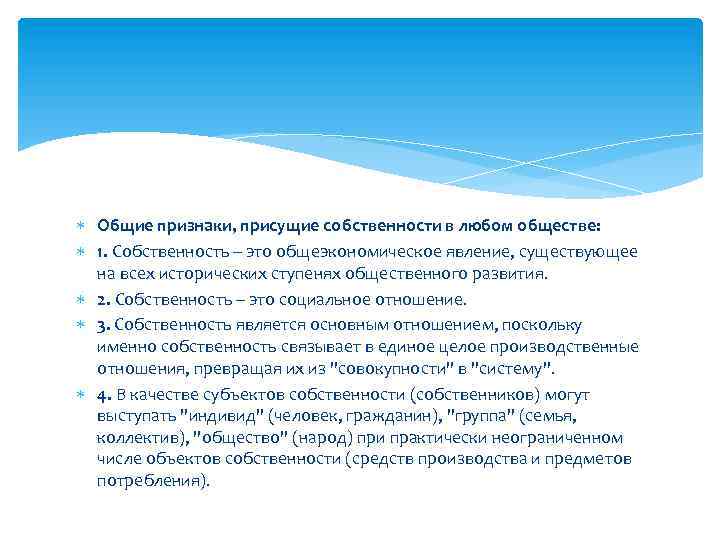 Общие признаки, присущие собственности в любом обществе:

1. Собственность – это общеэкономическое явление, существующее на всех исторических ступенях общественного развития.

2. Собственность – это социальное отношение.

3. Собственность является основным отношением, поскольку именно собственность связывает в единое целое производственные отношения, превращая их из "совокупности" в "систему".

4. В качестве субъектов собственности (собственников) могут выступать "индивид" (человек, гражданин), "группа" (семья, коллектив), "общество" (народ) при практически неограниченном числе объектов собственности (средств производства и предметов потребления).